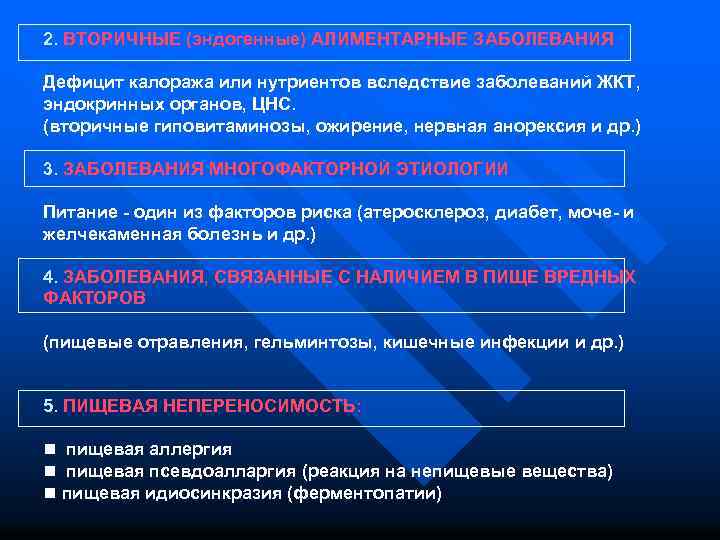 2. ВТОРИЧНЫЕ (эндогенные) АЛИМЕНТАРНЫЕ ЗАБОЛЕВАНИЯ

Дефицит калоража или нутриентов вследствие заболеваний ЖКТ, эндокринных органов, ЦНС.
(вторичные гиповитаминозы, ожирение, нервная анорексия и др.)

3. ЗАБОЛЕВАНИЯ МНОГОФАКТОРНОЙ ЭТИОЛОГИИ

Питание - один из факторов риска (атеросклероз, диабет, моче- и желчекаменная болезнь и др.)

4. ЗАБОЛЕВАНИЯ, СВЯЗАННЫЕ С НАЛИЧИЕМ В ПИЩЕ ВРЕДНЫХ ФАКТОРОВ

(пищевые отравления, гельминтозы, кишечные инфекции и др.)

5. ПИЩЕВАЯ НЕПЕРЕНОСИМОСТЬ:

■ пищевая аллергия
■ пищевая псевдоалларгия (реакция на непищевые вещества)
■ пищевая идиосинкразия (ферментопатии)